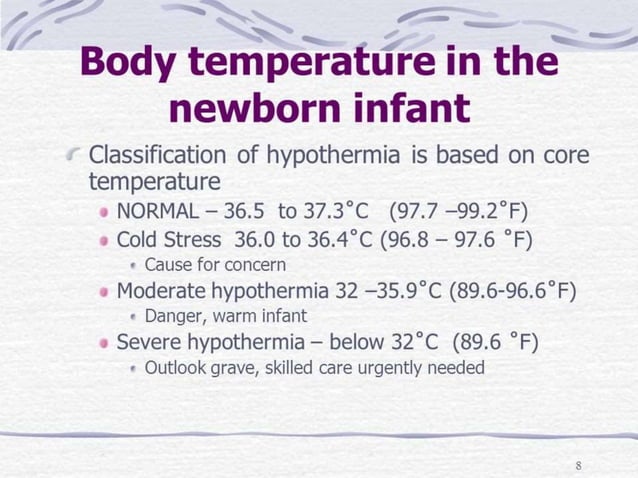 Body temperature in the newborn infant

Classification of hypothermia is based on core temperature

NORMAL – 36.5 to 37.3˚C (97.7 –99.2˚F)

Cold Stress 36.0 to 36.4˚C (96.8 – 97.6 ˚F)

Cause for concern

Moderate hypothermia 32 –35.9˚C (89.6-96.6˚F)

Danger, warm infant

Severe hypothermia – below 32˚C (89.6 ˚F)

Outlook grave, skilled care urgently needed

8